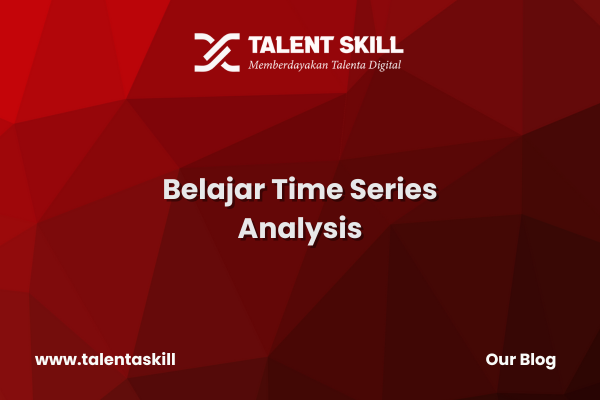 TALENT SKILL
Memberdayakan Talenta Digital

Belajar Time Series Analysis

www.talentaskill

Our Blog